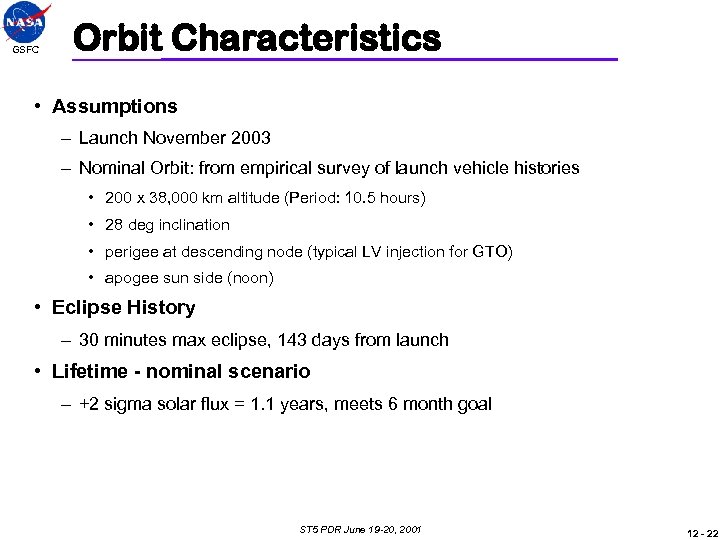 NASA
GSFC

Orbit Characteristics

• Assumptions
– Launch November 2003
– Nominal Orbit: from empirical survey of launch vehicle histories
• 200 x 38,000 km altitude (Period: 10.5 hours)
• 28 deg inclination
• perigee at descending node (typical LV injection for GTO)
• apogee sun side (noon)
• Eclipse History
– 30 minutes max eclipse, 143 days from launch
• Lifetime - nominal scenario
– +2 sigma solar flux = 1.1 years, meets 6 month goal

ST5 PDR June 19-20, 2001

12 - 22